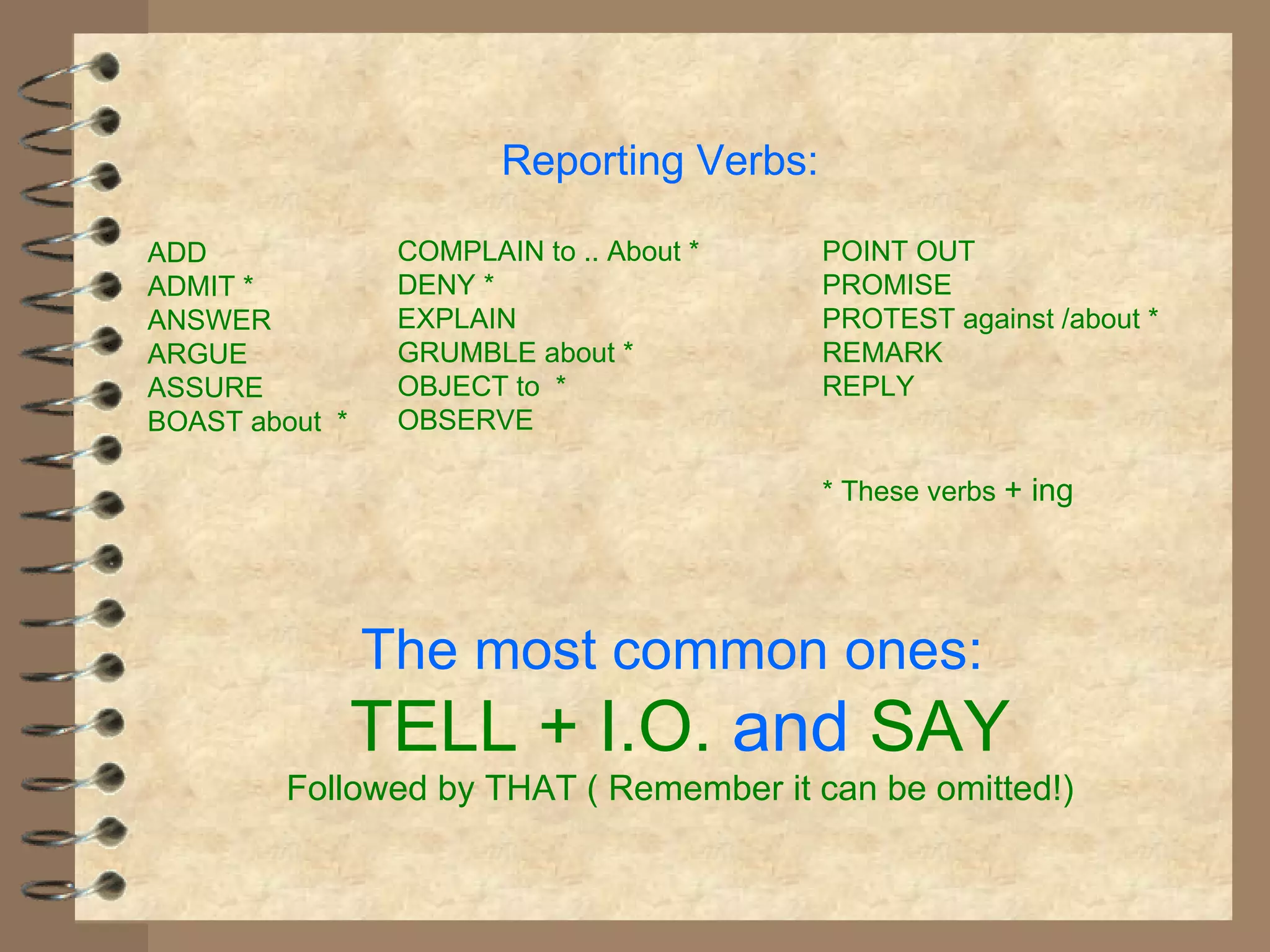 Reporting Verbs:

ADD
ADMIT *
ANSWER
ARGUE
ASSURE
BOAST about *

COMPLAIN to .. About *
DENY *
EXPLAIN
GRUMBLE about *
OBJECT to *
OBSERVE

POINT OUT
PROMISE
PROTEST against /about *
REMARK
REPLY

* These verbs + ing

The most common ones:
TELL + I.O. and SAY
Followed by THAT ( Remember it can be omitted!)